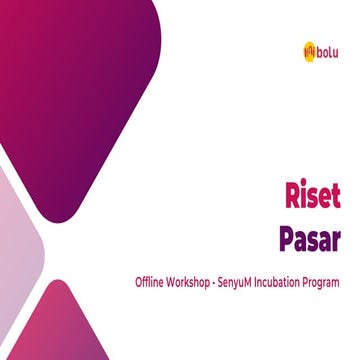 bolu

Riset
Pasar

Offline Workshop - SenyuM Incubation Program